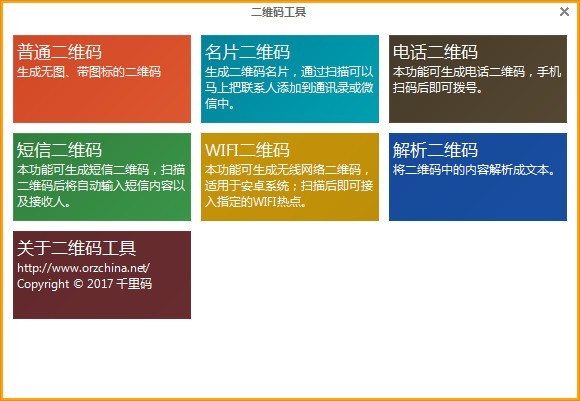 二维码工具

×

普通二维码
生成无图、带图标的二维码

名片二维码
生成二维码名片，通过扫描可以马上把联系人添加到通讯录或微信中。

电话二维码
本功能可生成电话二维码，手机扫码后即可拨号。

短信二维码
本功能可生成短信二维码，扫描二维码后将自动输入短信内容以及接收人。

WIFI二维码
本功能可生成无线网络二维码，适用于安卓系统；扫描后即可接入指定的WIFI热点。

解析二维码
将二维码中的内容解析成文本。

关于二维码工具
http://www.orzchina.net/
Copyright © 2017 千里码